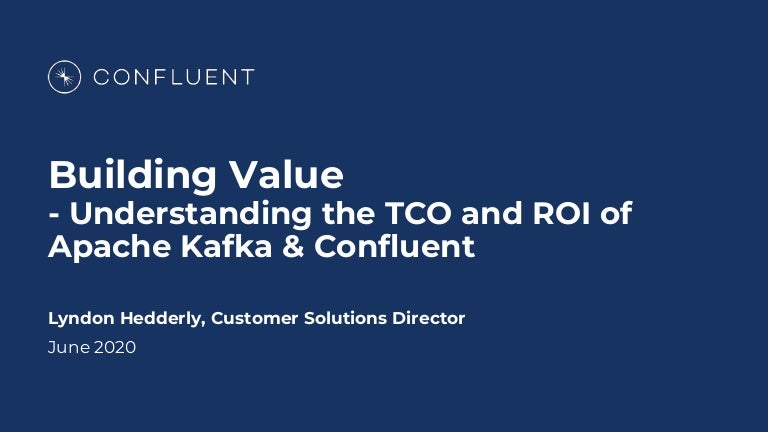 CONFLUENT

Building Value
- Understanding the TCO and ROI of Apache Kafka & Confluent

Lyndon Hedderly, Customer Solutions Director
June 2020